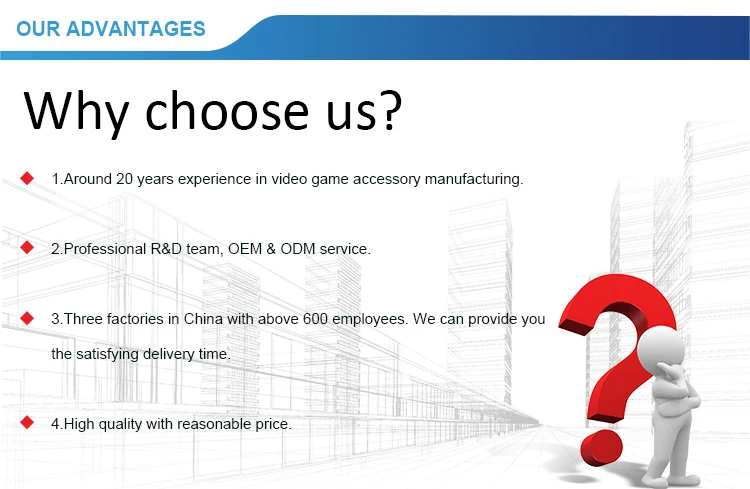 OUR ADVANTAGES

Why choose us?

1.Around 20 years experience in video game accessory manufacturing.

2.Professional R&D team, OEM & ODM service.

3.Three factories in China with above 600 employees. We can provide you the satisfying delivery time.

4.High quality with reasonable price.